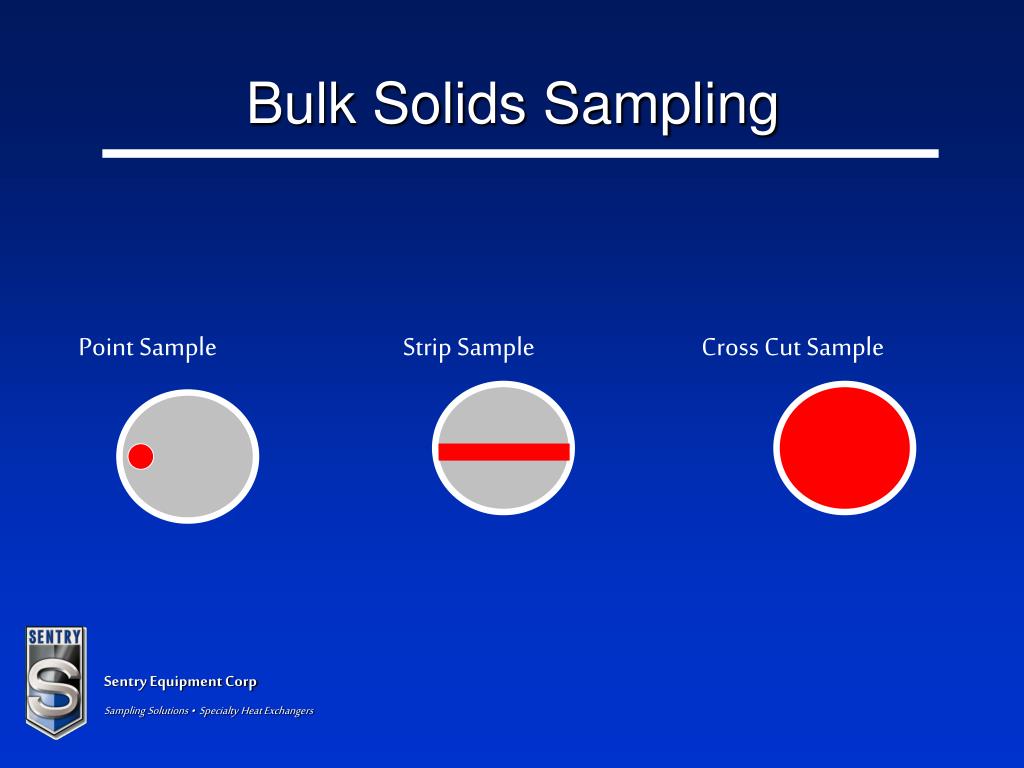 Bulk Solids Sampling

Point Sample

Strip Sample

Cross Cut Sample

SENTRY

S

Sentry Equipment Corp

Sampling Solutions • Specialty Heat Exchangers